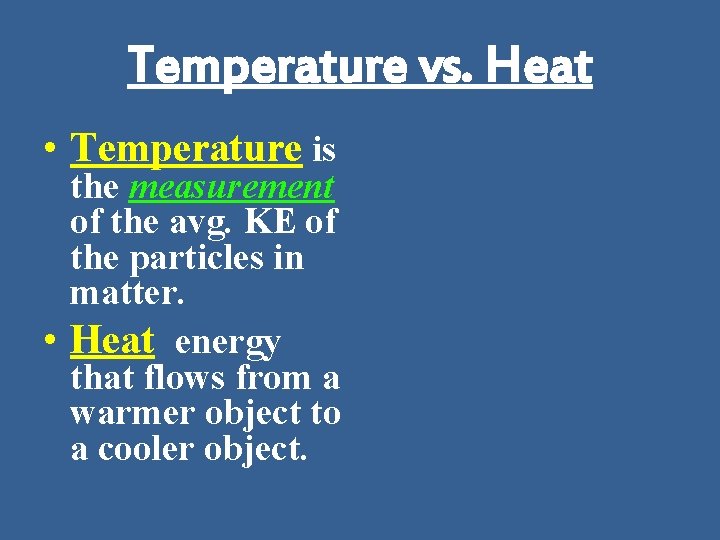 Temperature vs. Heat

• Temperature is the measurement of the avg. KE of the particles in matter.

• Heat energy that flows from a warmer object to a cooler object.